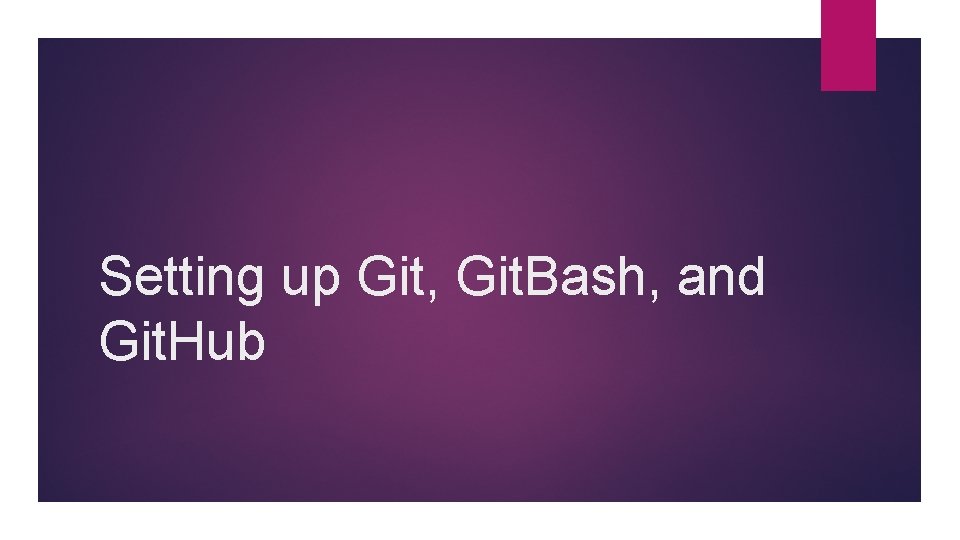 Setting up Git, GitBash, and GitHub